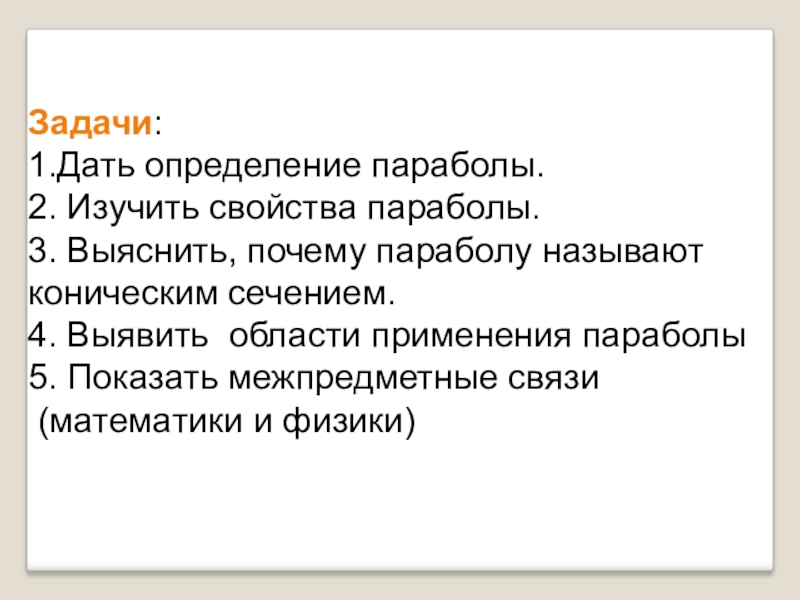 Задачи:
1.Дать определение параболы.
2. Изучить свойства параболы.
3. Выяснить, почему параболу называют коническим сечением.
4. Выявить области применения параболы
5. Показать межпредметные связи
(математики и физики)